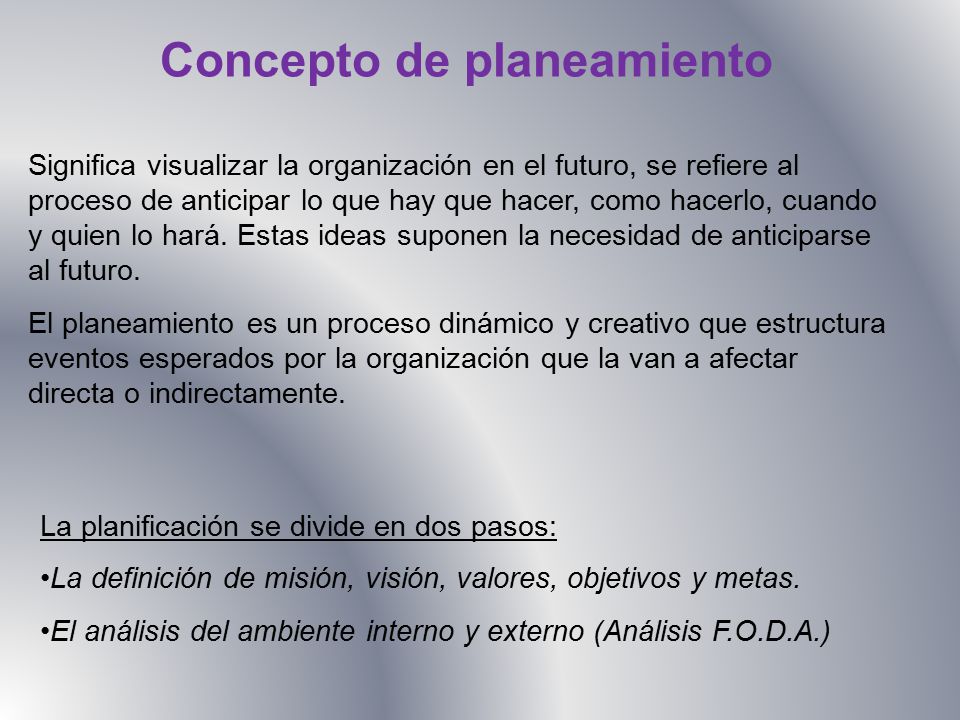 Concepto de planeamiento

Significa visualizar la organización en el futuro, se refiere al proceso de anticipar lo que hay que hacer, como hacerlo, cuando y quien lo hará. Estas ideas suponen la necesidad de anticiparse al futuro.

El planeamiento es un proceso dinámico y creativo que estructura eventos esperados por la organización que la van a afectar directa o indirectamente.

La planificación se divide en dos pasos:

•La definición de misión, visión, valores, objetivos y metas.

•El análisis del ambiente interno y externo (Análisis F.O.D.A.)